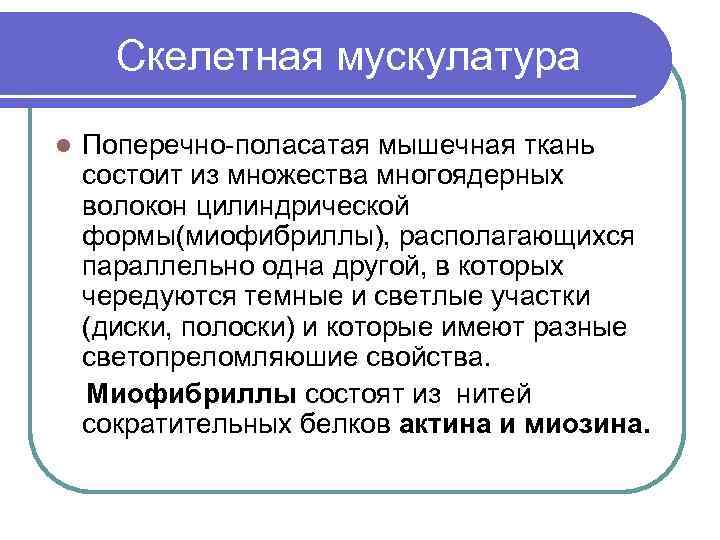 Скелетная мускулатура

Поперечно-поласатая мышечная ткань состоит из множества многоядерных волокон цилиндрической формы(миофибриллы), располагающихся параллельно одна другой, в которых чередуются темные и светлые участки (диски, полоски) и которые имеют разные светопреломляюшие свойства.

Миофибриллы состоят из нитей сократительных белков актина и миозина.